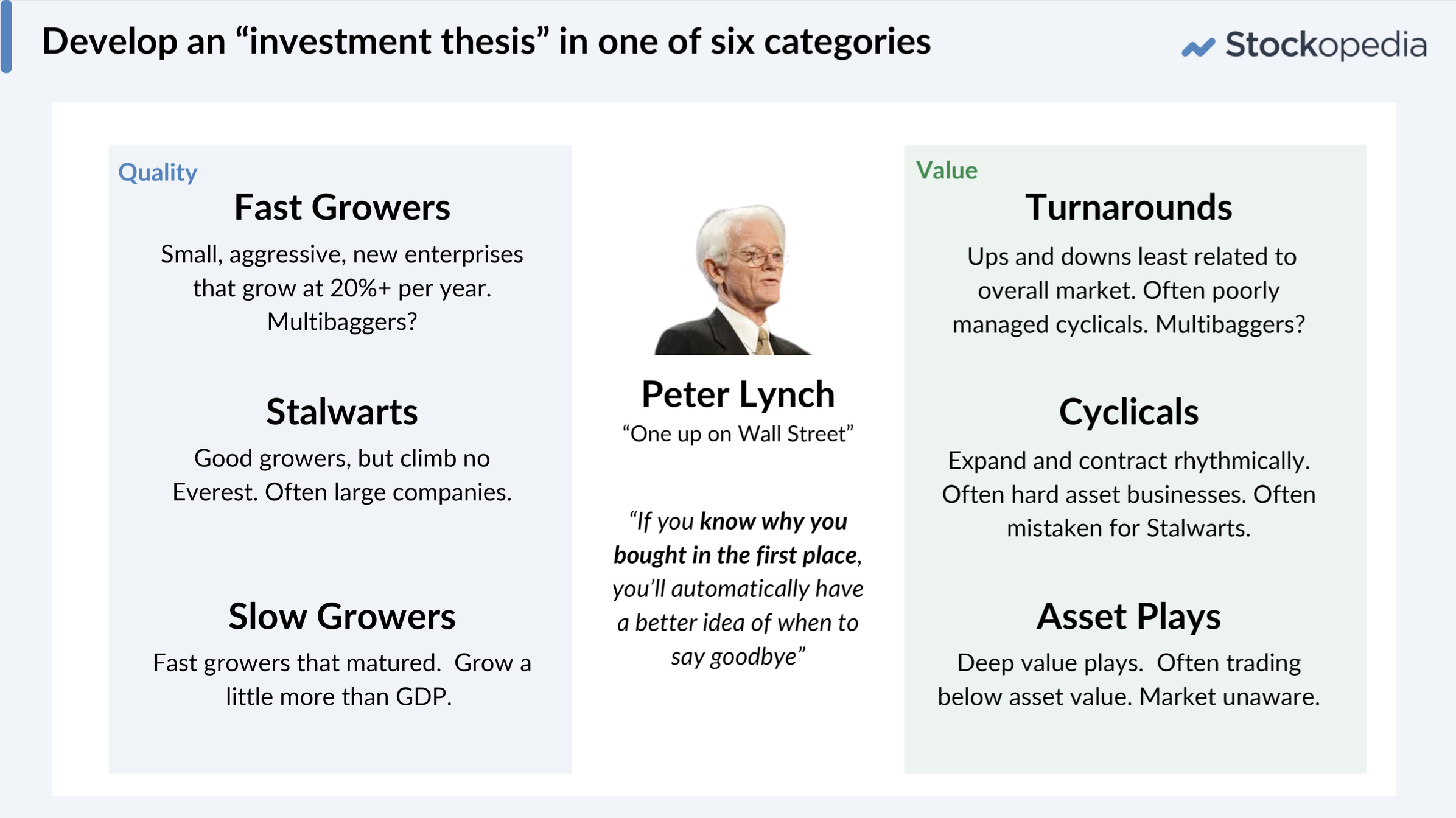 Develop an “investment thesis” in one of six categories

Stockopedia

Quality

Fast Growers

Small, aggressive, new enterprises that grow at 20%+ per year. Multibaggers?

Stalwarts

Good growers, but climb no Everest. Often large companies.

Slow Growers

Fast growers that matured. Grow a little more than GDP.

Peter Lynch

“One up on Wall Street”

“If you know why you bought in the first place, you’ll automatically have a better idea of when to say goodbye”

Value

Turnarounds

Ups and downs least related to overall market. Often poorly managed cyclicals. Multibaggers?

Cyclicals

Expand and contract rhythmically. Often hard asset businesses. Often mistaken for Stalwarts.

Asset Plays

Deep value plays. Often trading below asset value. Market unaware.